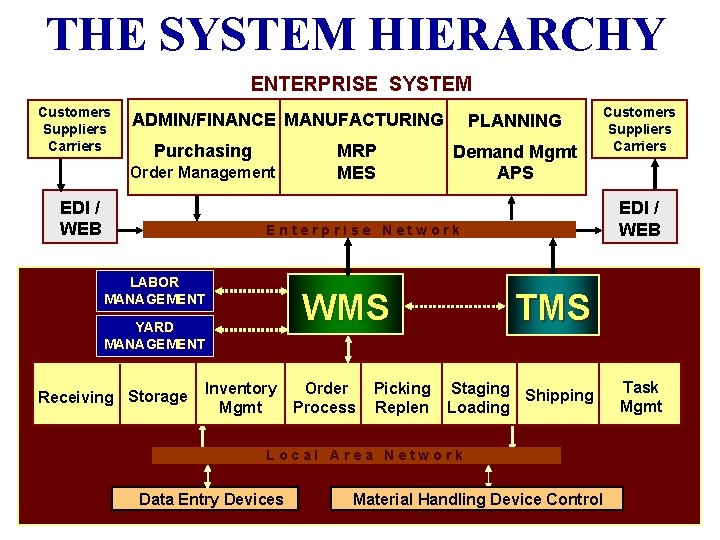 THE SYSTEM HIERARCHY

ENTERPRISE SYSTEM

Customers
Suppliers
Carriers

ADMIN/FINANCE
Purchasing
Order Management

MANUFACTURING
MRP
MES

PLANNING
Demand Mgmt
APS

Customers
Suppliers
Carriers

EDI / WEB

Enterprise Network

EDI / WEB

LABOR MANAGEMENT

YARD MANAGEMENT

WMS

TMS

Receiving

Storage

Inventory Mgmt

Order Process

Picking Replen

Staging Loading

Shipping

Task Mgmt

Local Area Network

Data Entry Devices

Material Handling Device Control